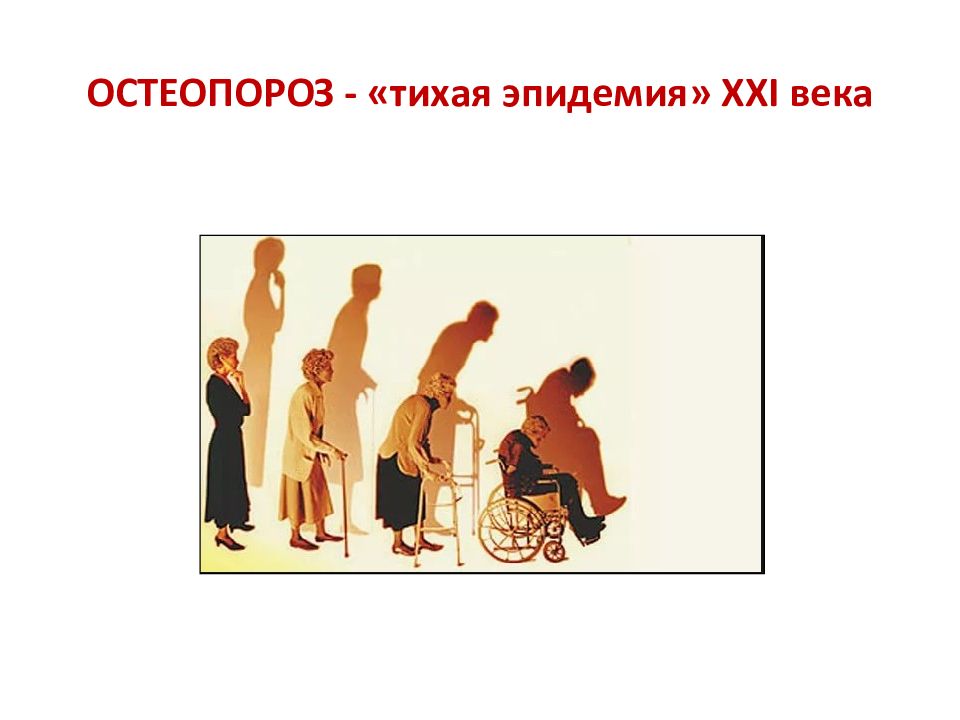 ОСТЕОПОРОЗ - «тихая эпидемия» XXI века